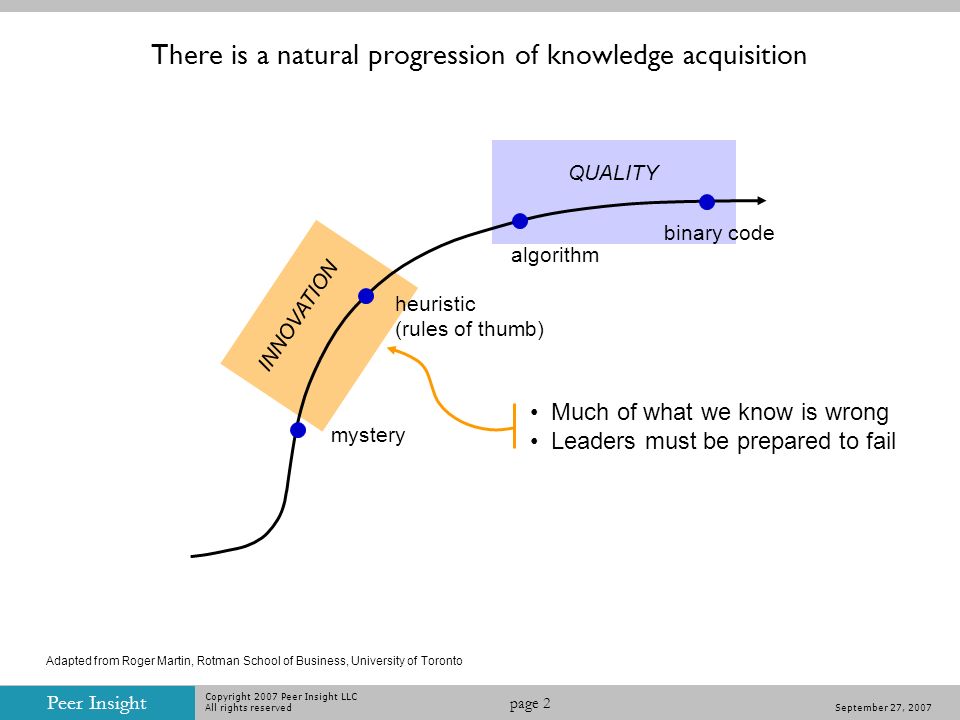 There is a natural progression of knowledge acquisition

QUALITY

binary code

algorithm

INNOVATION

heuristic
(rules of thumb)

mystery

• Much of what we know is wrong
• Leaders must be prepared to fail

Adapted from Roger Martin, Rotman School of Business, University of Toronto

Peer Insight

Copyright 2007 Peer Insight LLC
All rights reserved

page 2

September 27, 2007